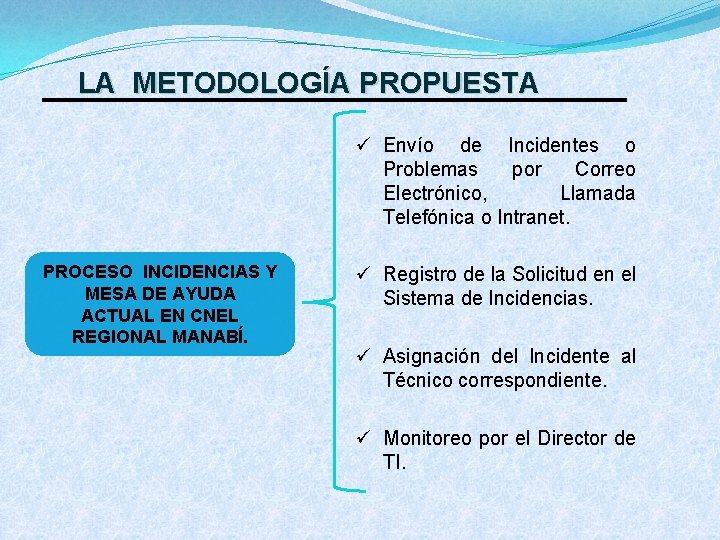 LA METODOLOGÍA PROPUESTA

PROCESO INCIDENCIAS Y MESA DE AYUDA ACTUAL EN CNEL REGIONAL MANABÍ.

✓ Envío de Incidentes o Problemas por Correo Electrónico, Llamada Telefónica o Intranet.

✓ Registro de la Solicitud en el Sistema de Incidencias.

✓ Asignación del Incidente al Técnico correspondiente.

✓ Monitoreo por el Director de TI.